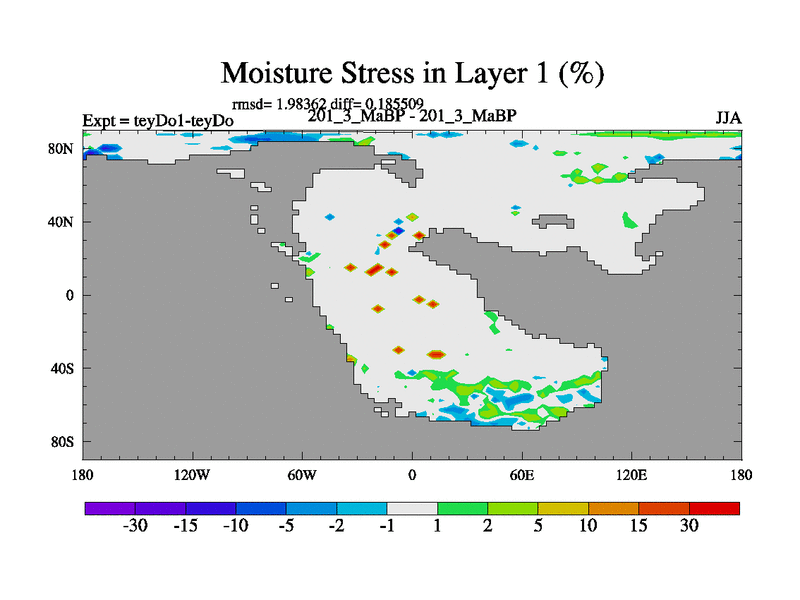 Moisture Stress in Layer 1 (%)

rmsd= 1.98362 diff= 0.185509

Expt = teyDo1-teyDo

201_3_MaBP - 201_3_MaBP

JJA

80N

40N

0

40S

80S

180

120W

60W

0

60E

120E

180

-30

-15

-10

-5

-2

-1

1

2

5

10

15

30